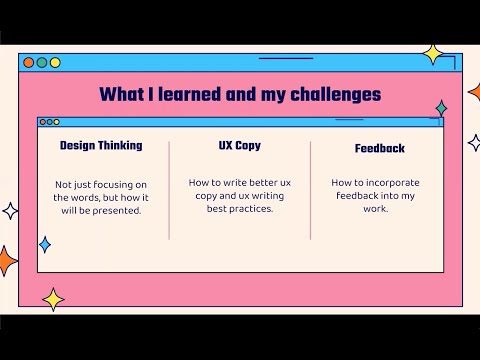 What I learned and my challenges

Design Thinking

Not just focusing on the words, but how it will be presented.

UX Copy

How to write better ux copy and ux writing best practices.

Feedback

How to incorporate feedback into my work.